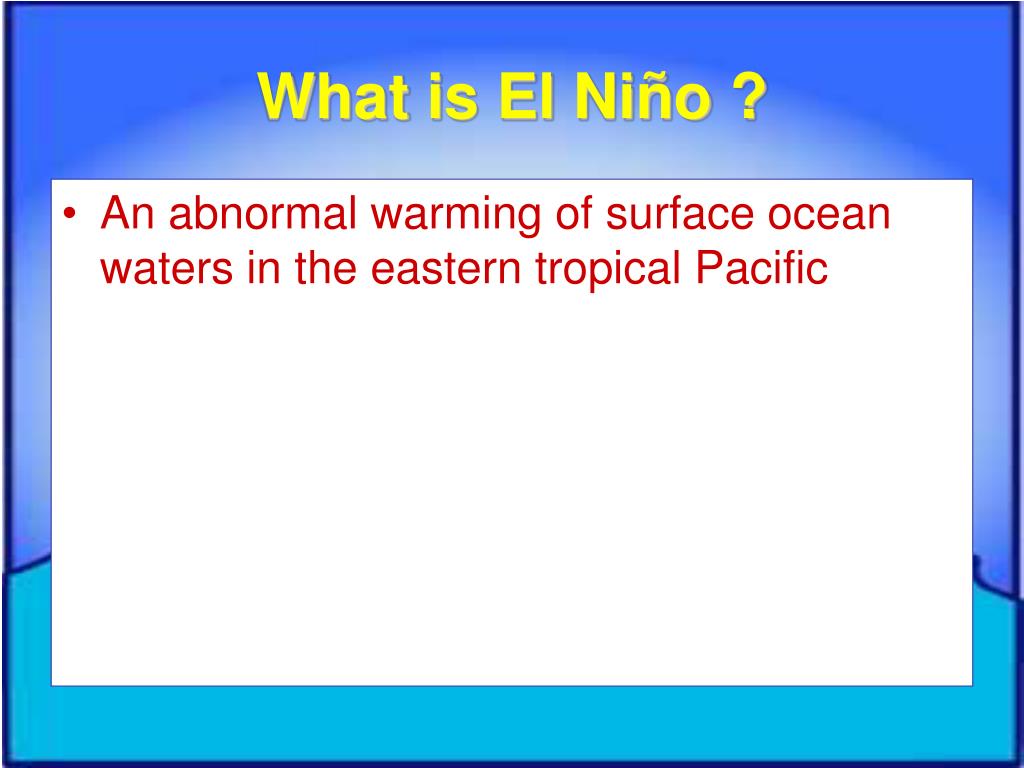 What is El Niño ?

• An abnormal warming of surface ocean waters in the eastern tropical Pacific